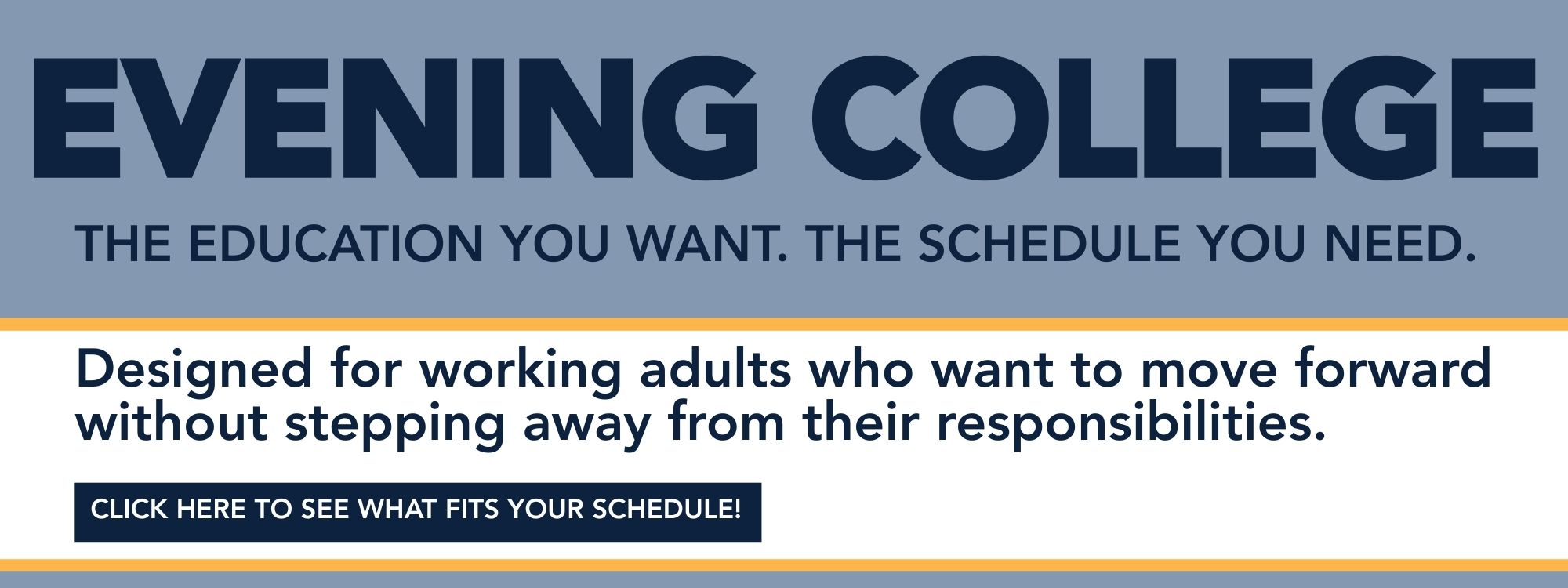 EVENING COLLEGE

THE EDUCATION YOU WANT. THE SCHEDULE YOU NEED.

Designed for working adults who want to move forward without stepping away from their responsibilities.

CLICK HERE TO SEE WHAT FITS YOUR SCHEDULE!